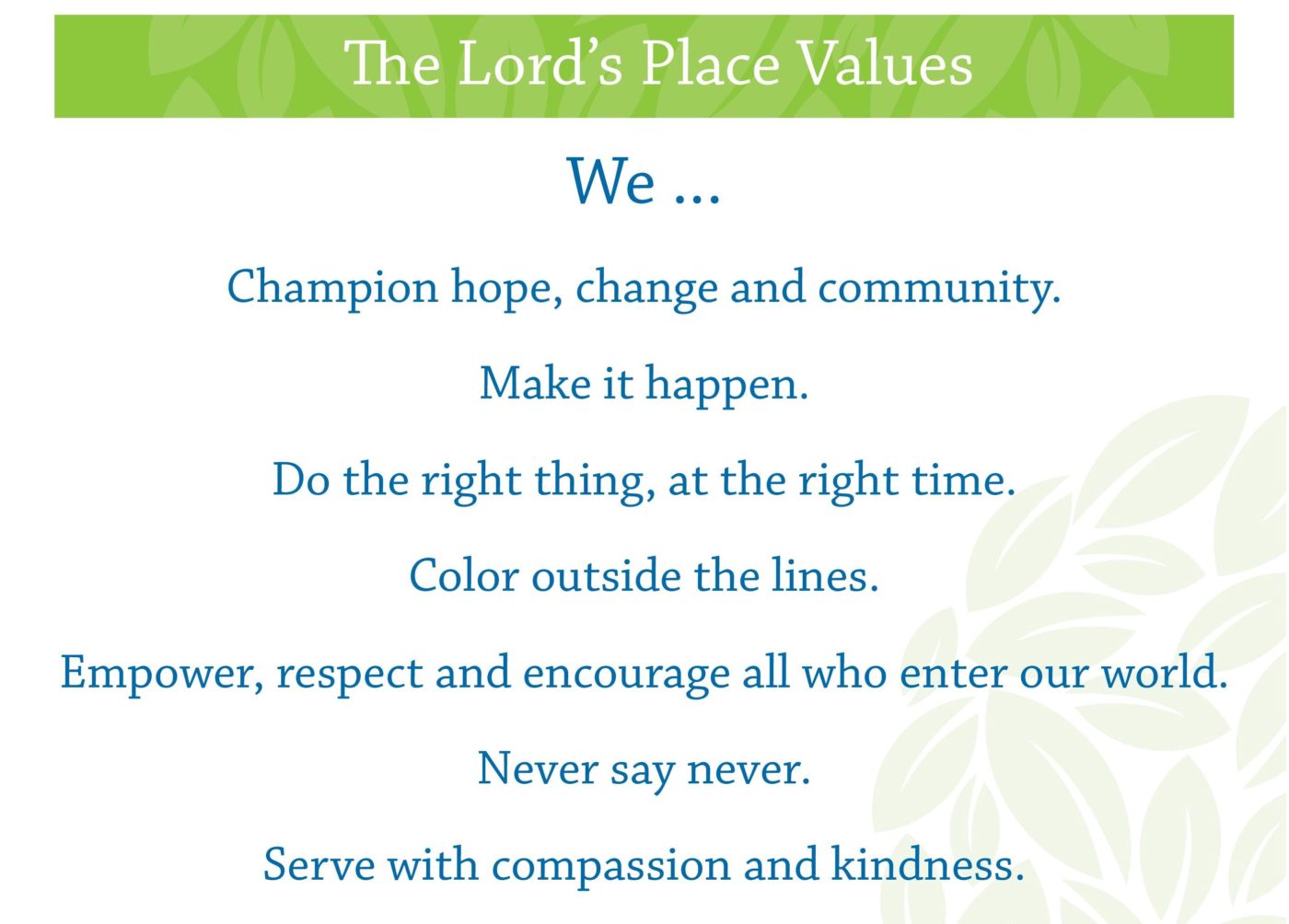 The Lord's Place Values

We ...

Champion hope, change and community.

Make it happen.

Do the right thing, at the right time.

Color outside the lines.

Empower, respect and encourage all who enter our world.

Never say never.

Serve with compassion and kindness.